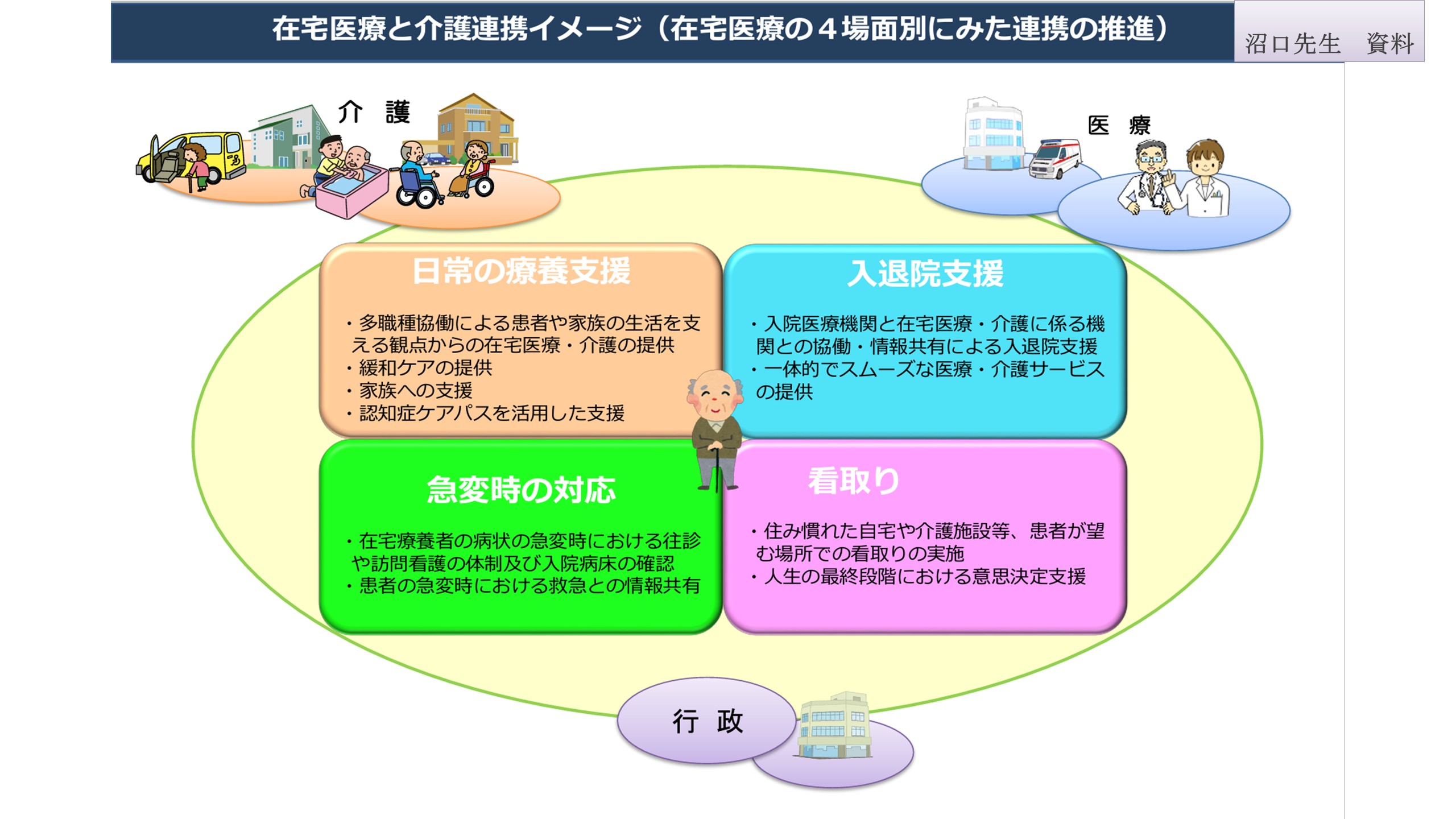 在宅医療と介護連携イメージ（在宅医療の４場面別にみた連携の推進）

沼口先生　資料

介　護

医　療

日常の療養支援

・多職種協働による患者や家族の生活を支える観点からの在宅医療・介護の提供
・緩和ケアの提供
・家族への支援
・認知症ケアパスを活用した支援

入退院支援

・入院医療機関と在宅医療・介護に係る機関との協働・情報共有による入退院支援
・一体的でスムーズな医療・介護サービスの提供

急変時の対応

・在宅療養者の病状の急変時における往診や訪問看護の体制及び入院病床の確認
・患者の急変時における救急との情報共有

看取り

・住み慣れた自宅や介護施設等、患者が望む場所での看取りの実施
・人生の最終段階における意思決定支援

行　政